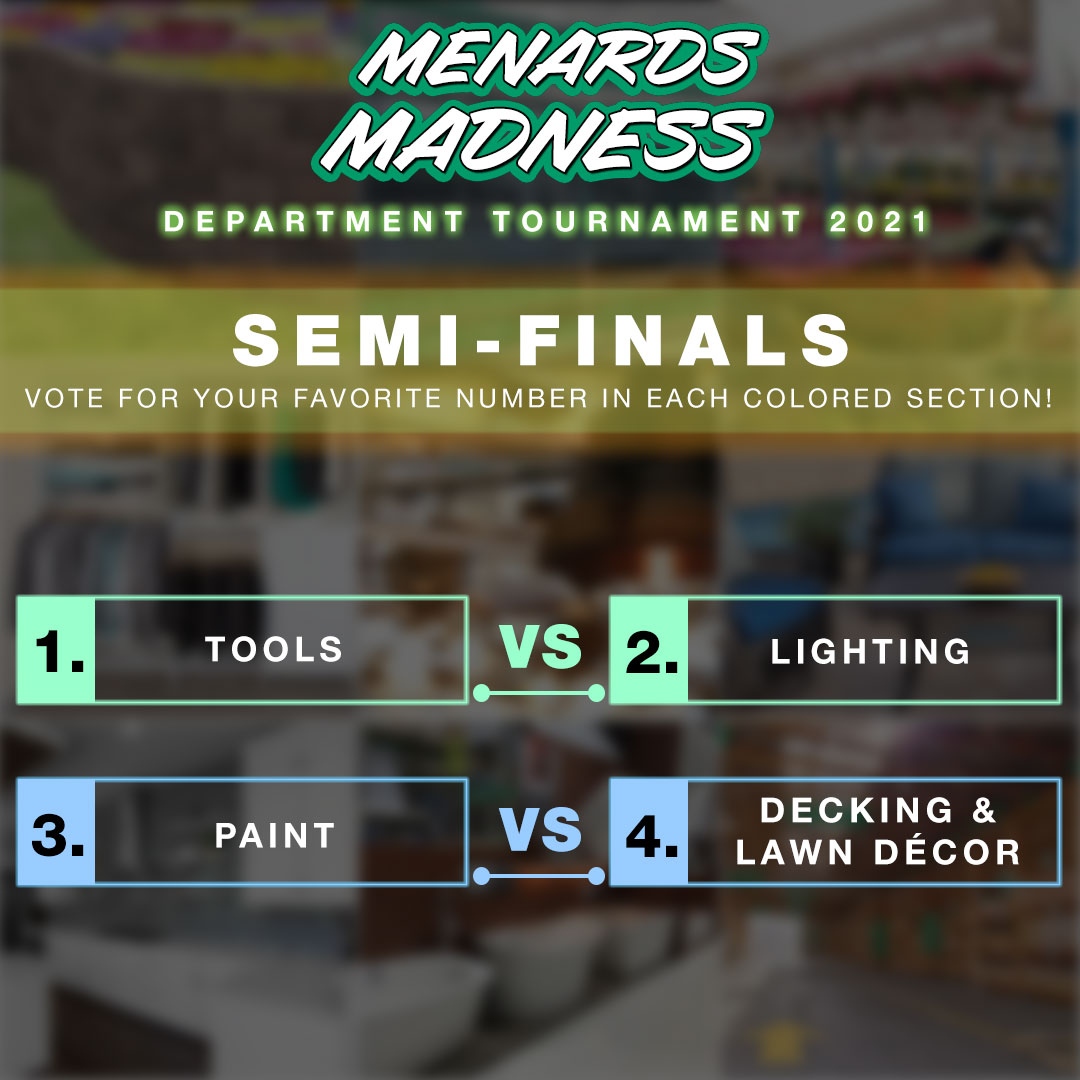 MENARDS MADNESS

DEPARTMENT TOURNAMENT 2021

SEMI-FINALS

VOTE FOR YOUR FAVORITE NUMBER IN EACH COLORED SECTION!

1. TOOLS

VS

2. LIGHTING

3. PAINT

VS

4. DECKING & LAWN DÉCOR